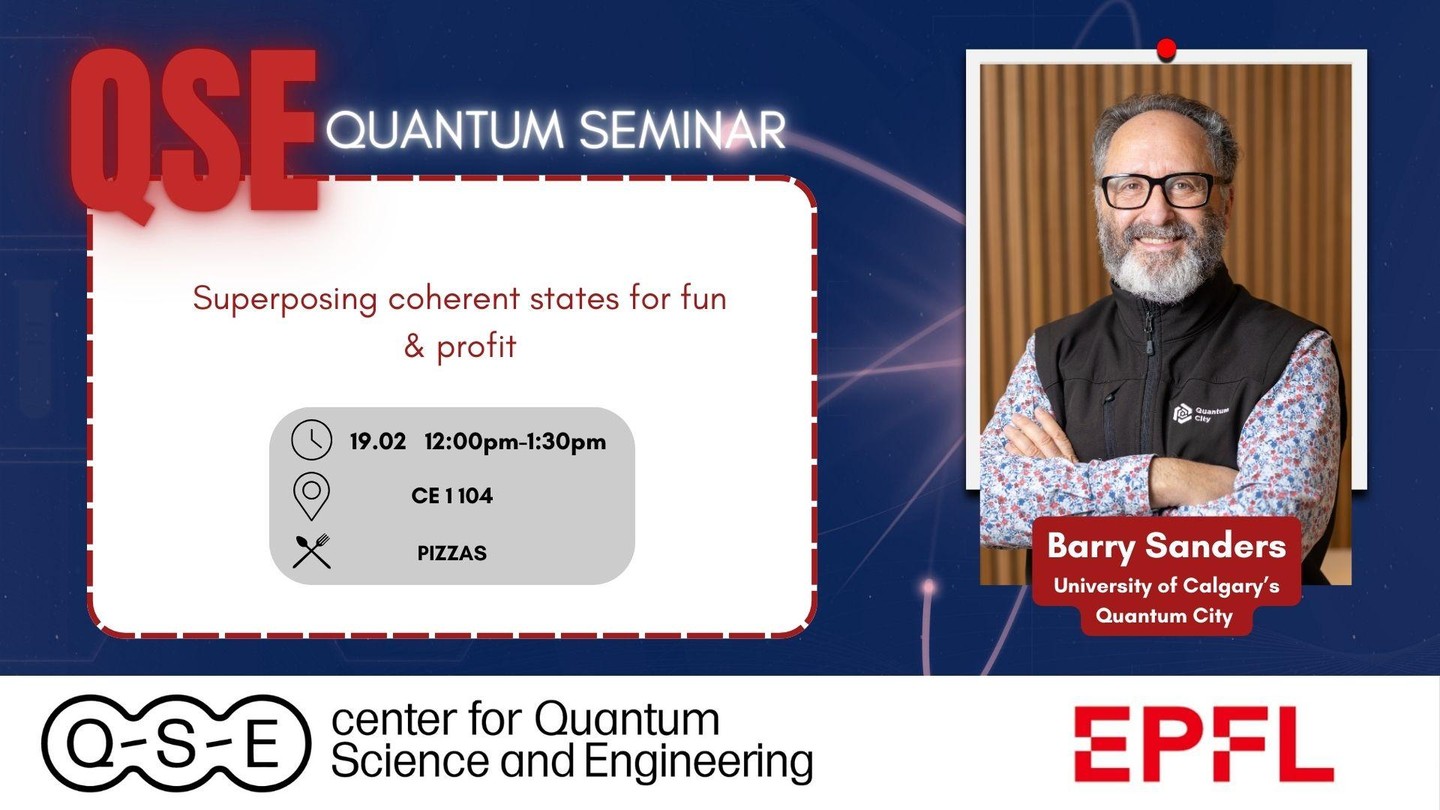 QSE QUANTUM SEMINAR

Superposing coherent states for fun & profit

19.02 12:00pm-1:30pm

CE 1 104

PIZZAS

Quantum City

Barry Sanders
University of Calgary's Quantum City

Q-S-E center for Quantum Science and Engineering

EPFL